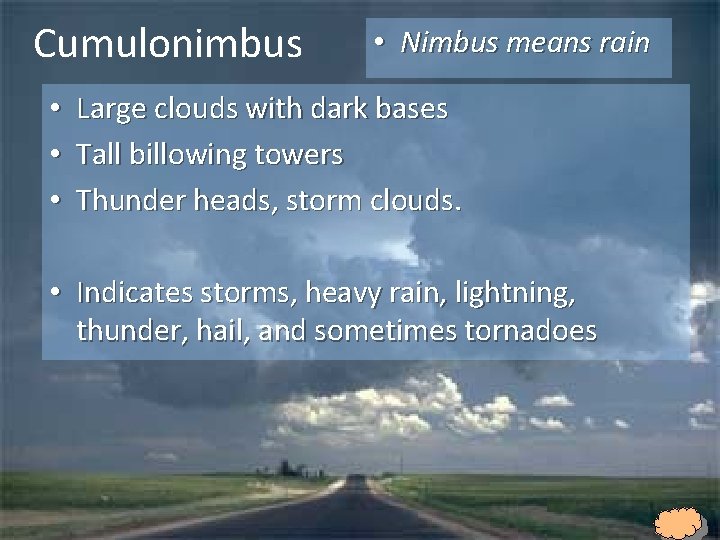 Cumulonimbus

• Nimbus means rain

• Large clouds with dark bases
• Tall billowing towers
• Thunder heads, storm clouds.

• Indicates storms, heavy rain, lightning, thunder, hail, and sometimes tornadoes